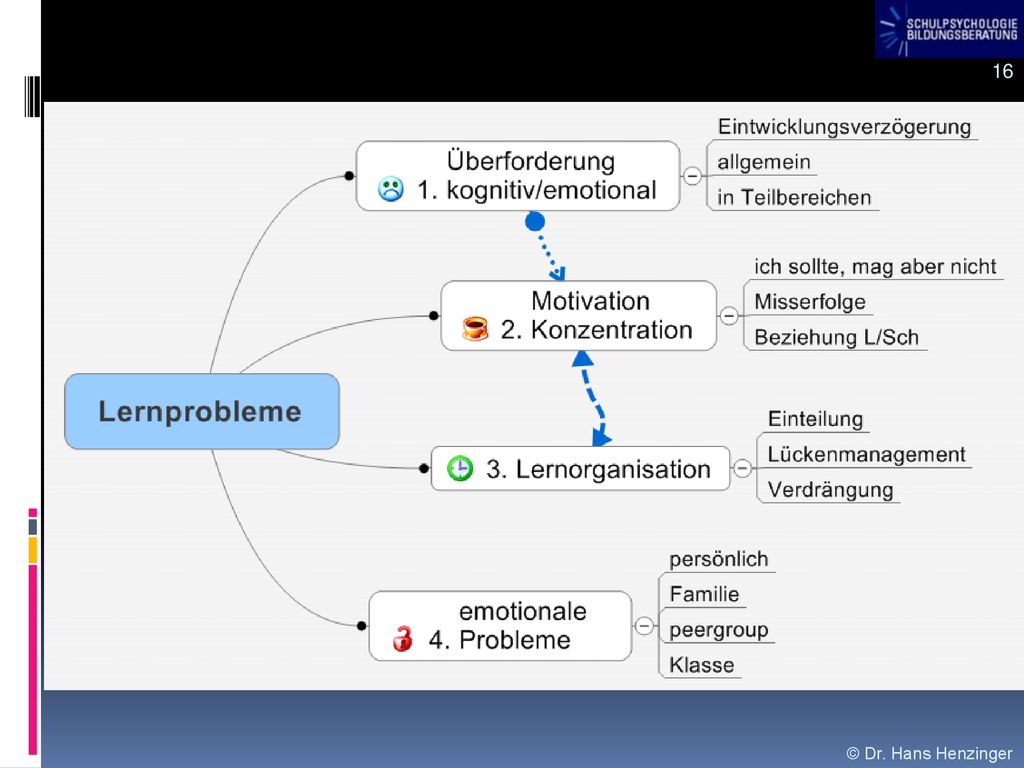 SCHULPSYCHOLOGIE
BILDUNGSBERATUNG

16

Lernprobleme

Überforderung
1. kognitiv/emotional

Eintwicklungsverzögerung
allgemein
in Teilbereichen

Motivation
2. Konzentration

ich sollte, mag aber nicht
Misserfolge
Beziehung L/Sch

3. Lernorganisation

Einteilung
Lückenmanagement
Verdrängung

emotionale
4. Probleme

persönlich
Familie
peergroup
Klasse

© Dr. Hans Henzinger